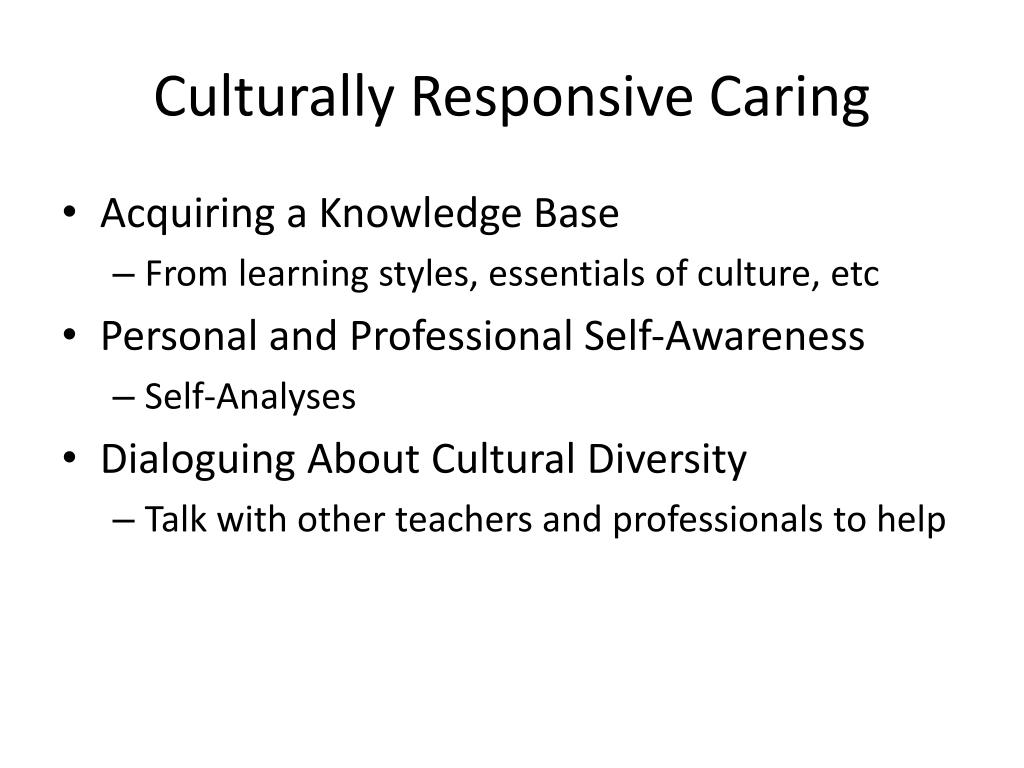 Culturally Responsive Caring

• Acquiring a Knowledge Base
– From learning styles, essentials of culture, etc
• Personal and Professional Self-Awareness
– Self-Analyses
• Dialoguing About Cultural Diversity
– Talk with other teachers and professionals to help